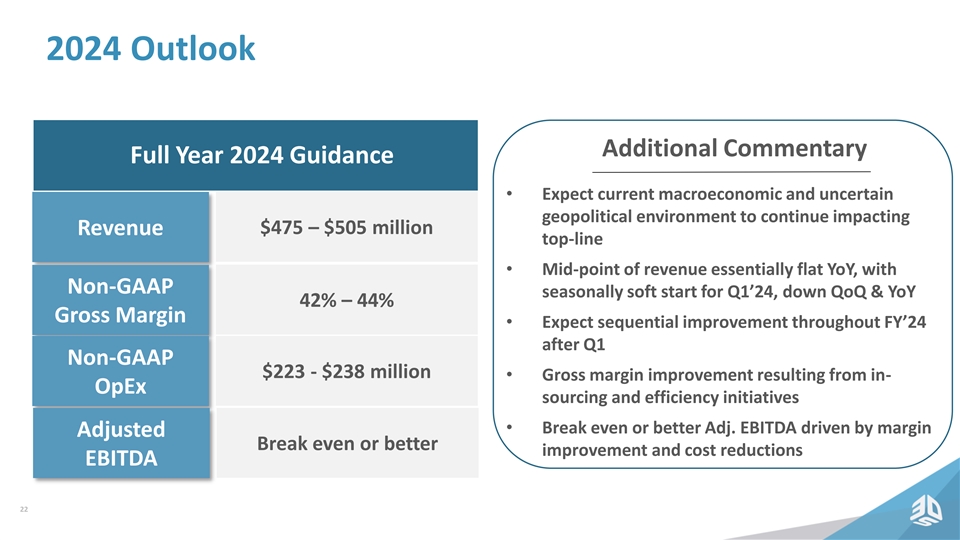 2024 Outlook

| Full Year 2024 Guidance | |
|---|---|
| Revenue | \$475 – \$505 million |
| Non-GAAP Gross Margin | 42% – 44% |
| Non-GAAP OpEx | \$223 - \$238 million |
| Adjusted EBITDA | Break even or better |

Additional Commentary

• Expect current macroeconomic and uncertain geopolitical environment to continue impacting top-line

• Mid-point of revenue essentially flat YoY, with seasonally soft start for Q1'24, down QoQ & YoY

• Expect sequential improvement throughout FY'24 after Q1

• Gross margin improvement resulting from in-sourcing and efficiency initiatives

• Break even or better Adj. EBITDA driven by margin improvement and cost reductions

22